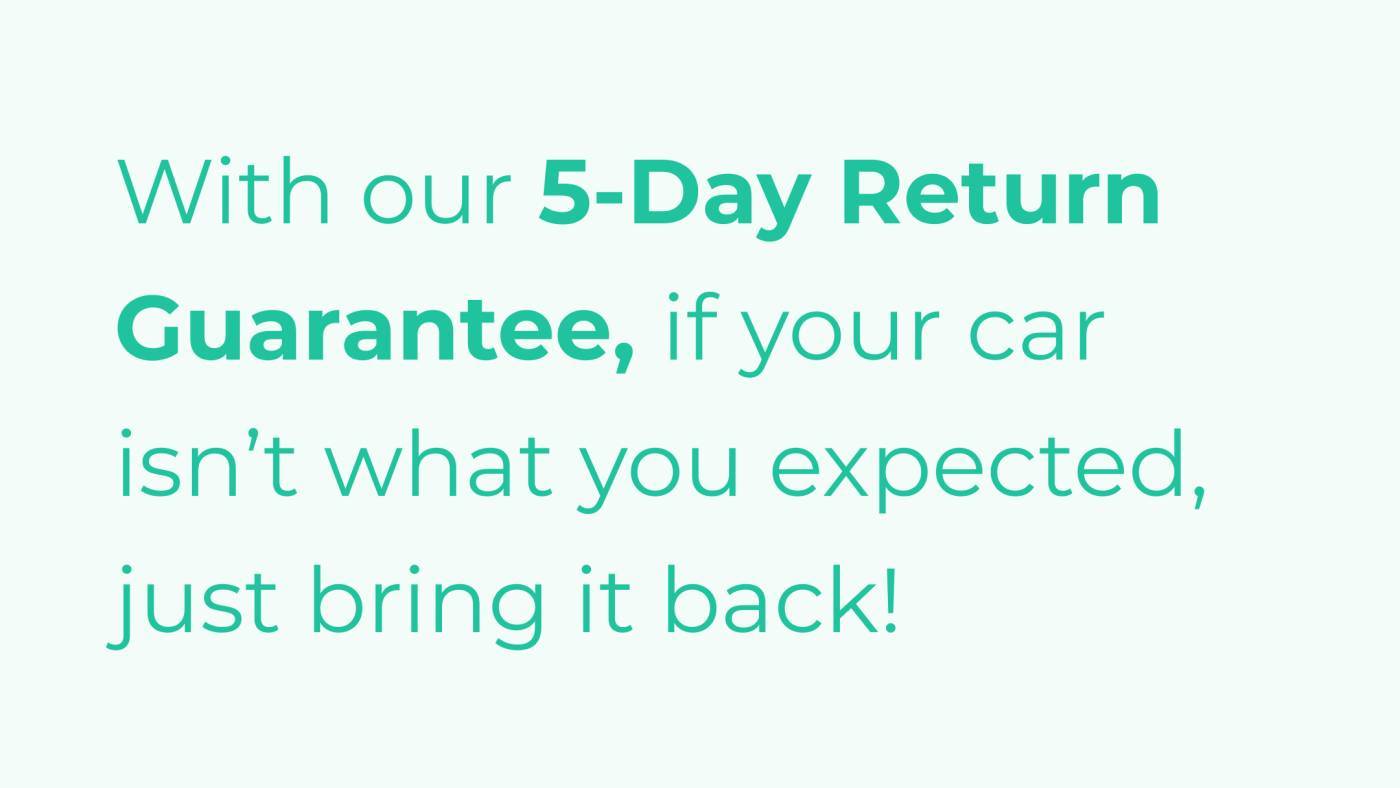 With our 5-Day Return Guarantee, if your car isn’t what you expected, just bring it back!